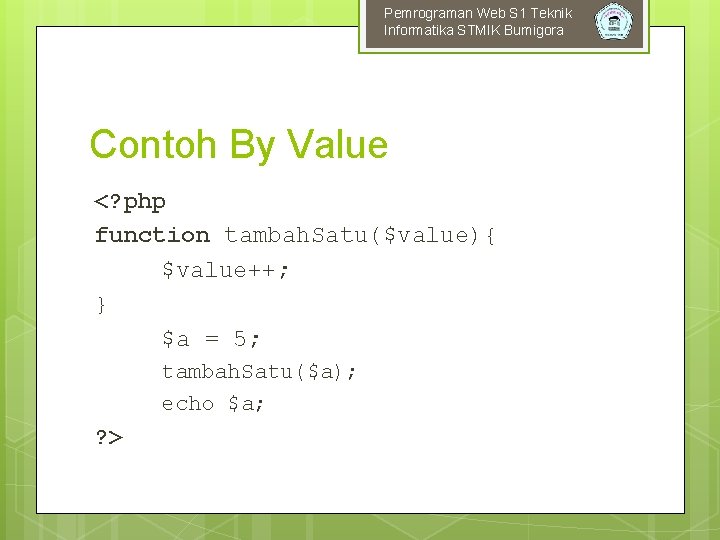 Pemrograman Web S1 Teknik Informatika STMIK Bumigora

Contoh By Value

<?php
function tambahSatu($value){
$value++;
}
$a = 5;
tambahSatu($a);
echo $a;
?>